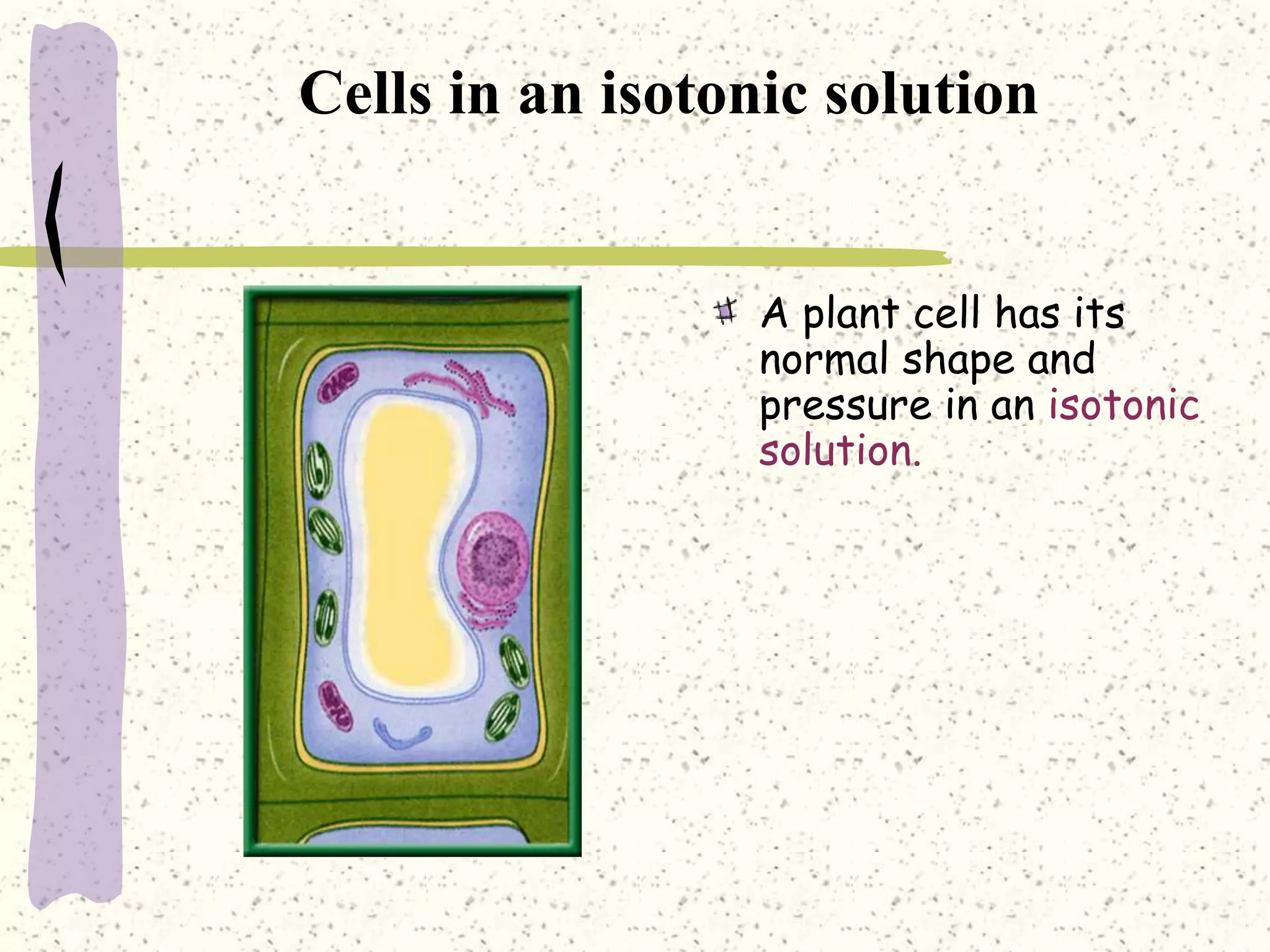 Cells in an isotonic solution

A plant cell has its normal shape and pressure in an isotonic solution.